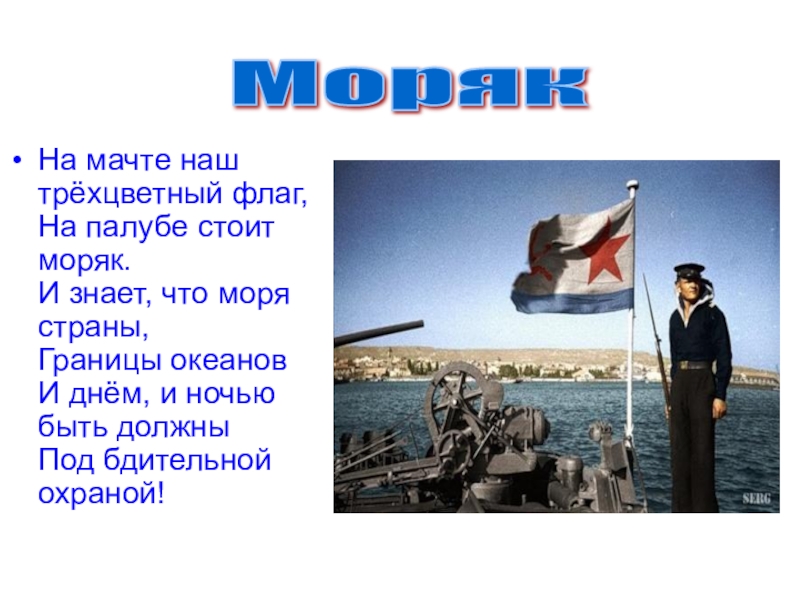 Моряк

• На мачте наш трёхцветный флаг, На палубе стоит моряк. И знает, что моря страны, Границы океанов И днём, и ночью быть должны Под бдительной охраной!

SERG